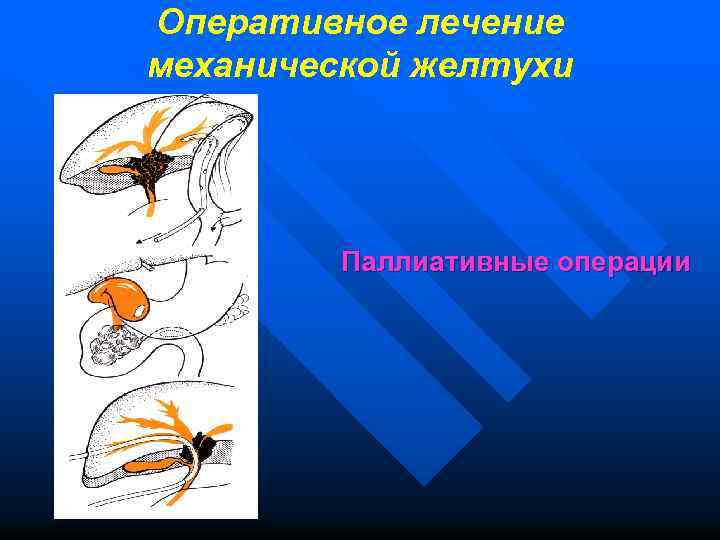 Оперативное лечение механической желтухи

Паллиативные операции